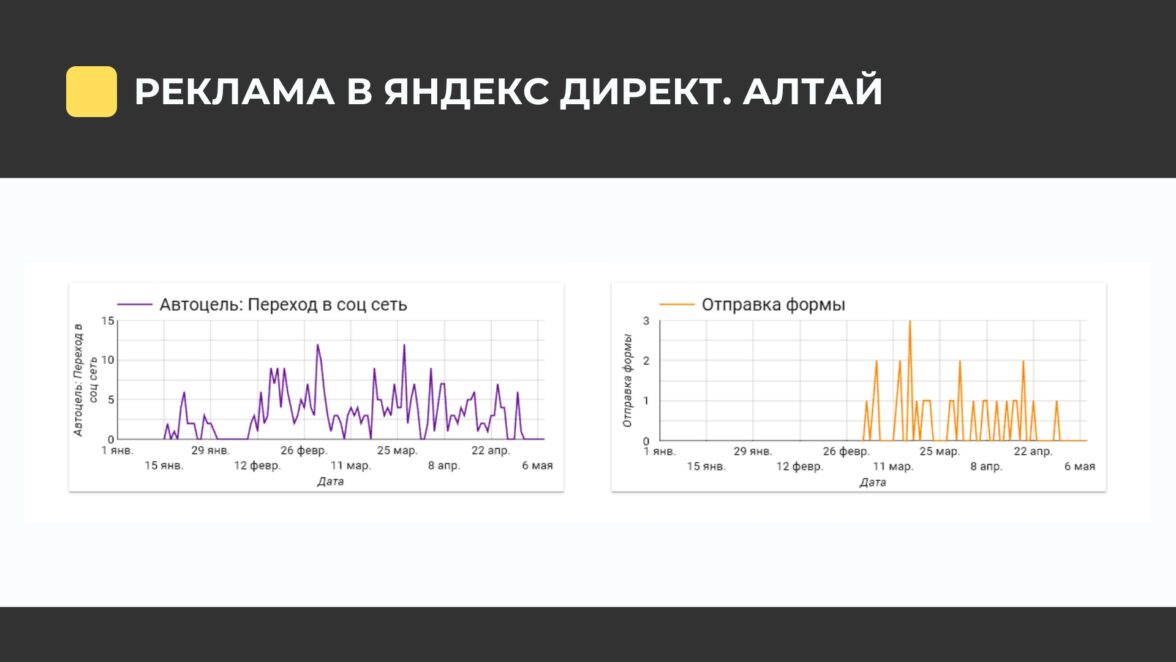 РЕКЛАМА В ЯНДЕКС ДИРЕКТ. АЛТАЙ

Автоцель: Переход в соц сеть

Автоцель: Переход в соц сеть

15
10
5
0

1 янв.
15 янв.
29 янв.
12 февр.
26 февр.
11 мар.
25 мар.
8 апр.
22 апр.
6 мая

Дата

Отправка формы

Отправка формы

3
2
1
0

1 янв.
15 янв.
29 янв.
12 февр.
26 февр.
11 мар.
25 мар.
8 апр.
22 апр.
6 мая

Дата